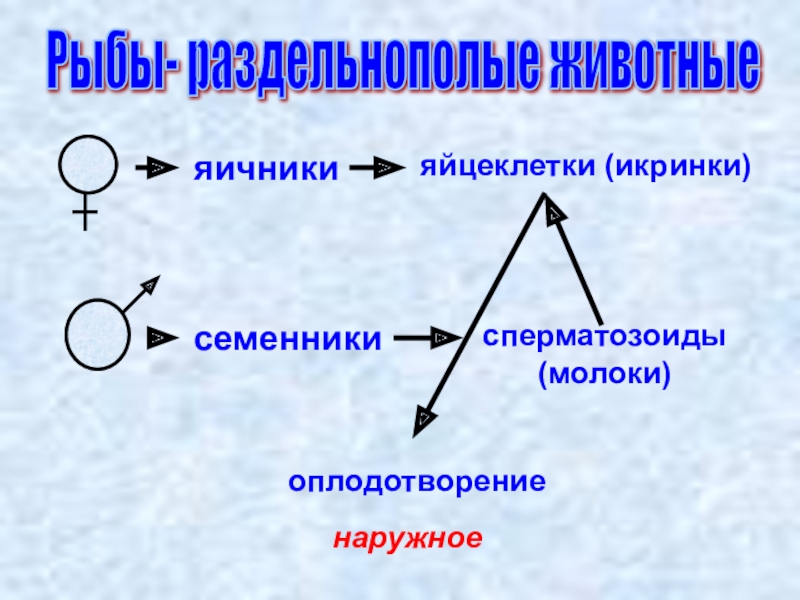 Рыбы- раздельнополые животные

яичники

яйцеклетки (икринки)

семенники

сперматозоиды (молоки)

оплодотворение

наружное